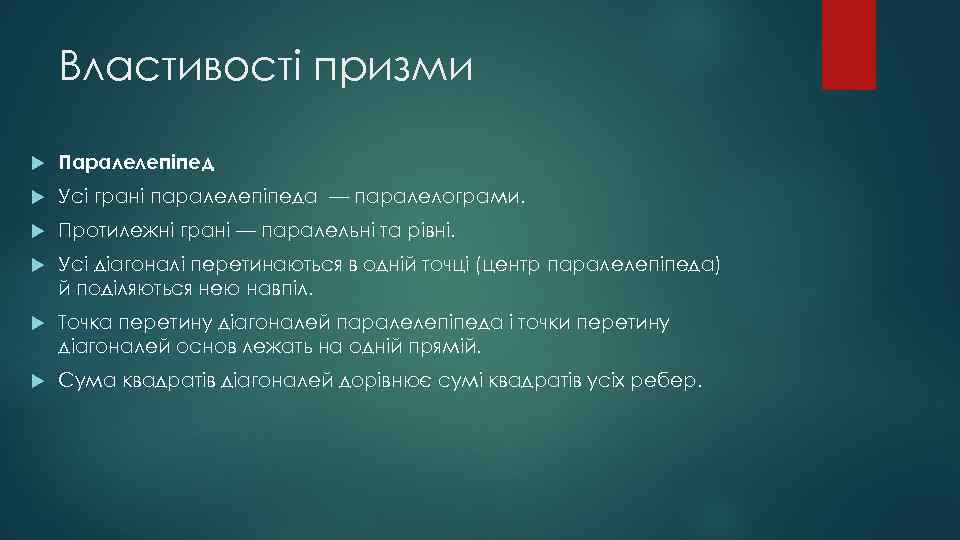 Властивості призми

Паралелепіпед

Усі грані паралелепіпеда — паралелограми.

Протилежні грані — паралельні та рівні.

Усі діагоналі перетинаються в одній точці (центр паралелепіпеда) й поділяються нею навпіл.

Точка перетину діагоналей паралелепіпеда і точки перетину діагоналей основ лежать на одній прямій.

Сума квадратів діагоналей дорівнює сумі квадратів усіх ребер.